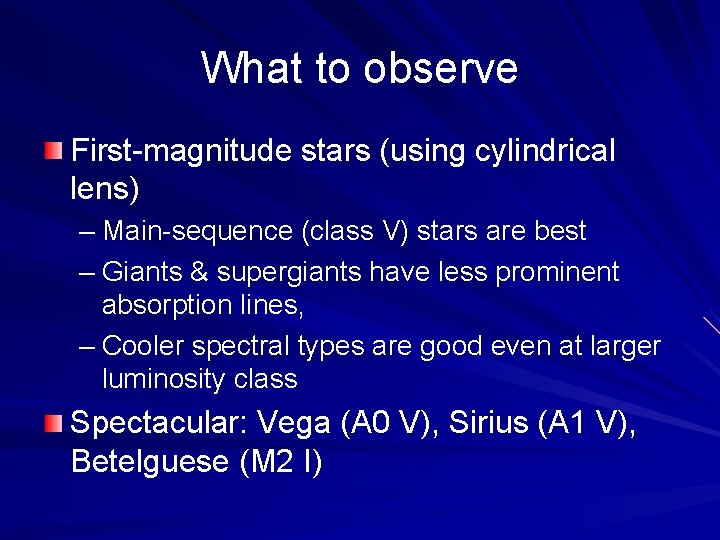 What to observe

First-magnitude stars (using cylindrical lens)

– Main-sequence (class V) stars are best

– Giants & supergiants have less prominent absorption lines,

– Cooler spectral types are good even at larger luminosity class

Spectacular: Vega (A0 V), Sirius (A1 V), Betelguese (M2 I)